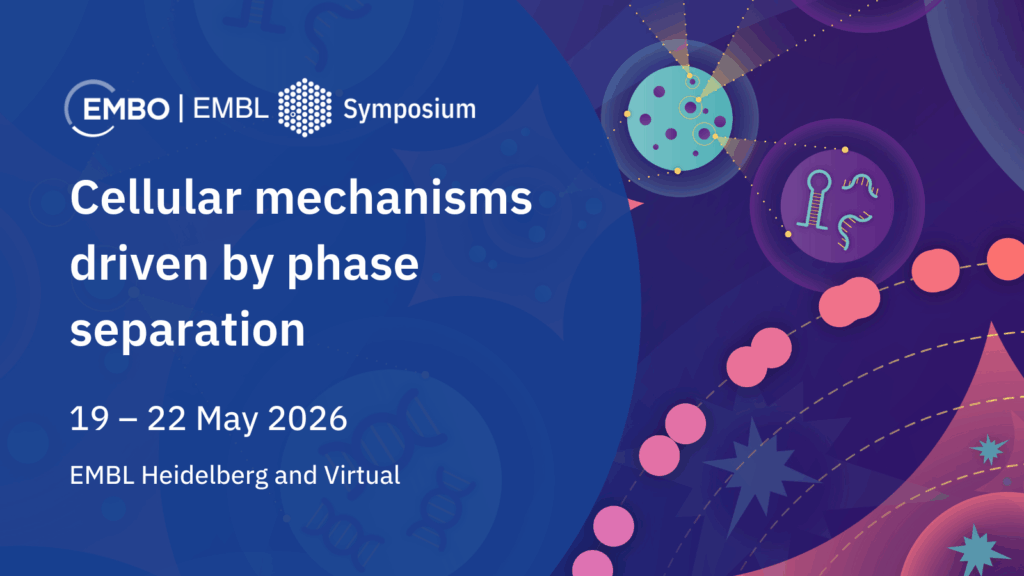 EMBO | EMBL Symposium

Cellular mechanisms driven by phase separation

19 – 22 May 2026

EMBL Heidelberg and Virtual